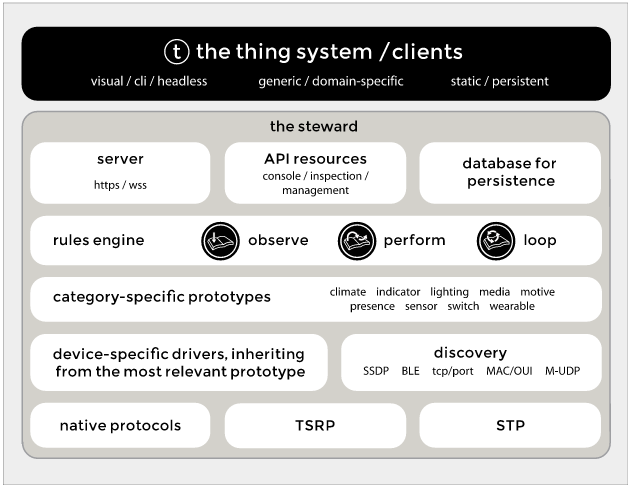 t the thing system / clients

visual / cli / headless generic / domain-specific static / persistent

the steward

server
https / wss

API resources
console / inspection / management

database for persistence

rules engine observe perform loop

category-specific prototypes climate indicator lighting media motive presence sensor switch wearable

device-specific drivers, inheriting from the most relevant prototype

discovery
SSDP BLE tcp/port MAC/OUI M-UDP

native protocols

TSRP

STP